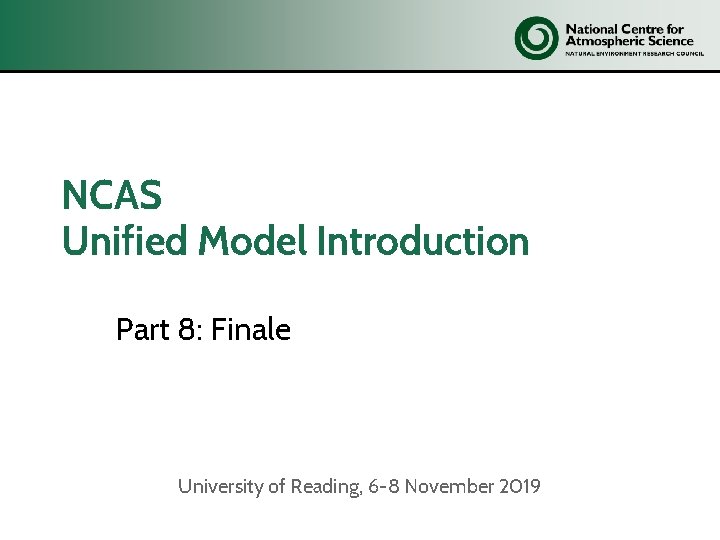 National Centre for
Atmospheric Science
NATURAL ENVIRONMENT RESEARCH COUNCIL

NCAS
Unified Model Introduction

Part 8: Finale

University of Reading, 6-8 November 2019